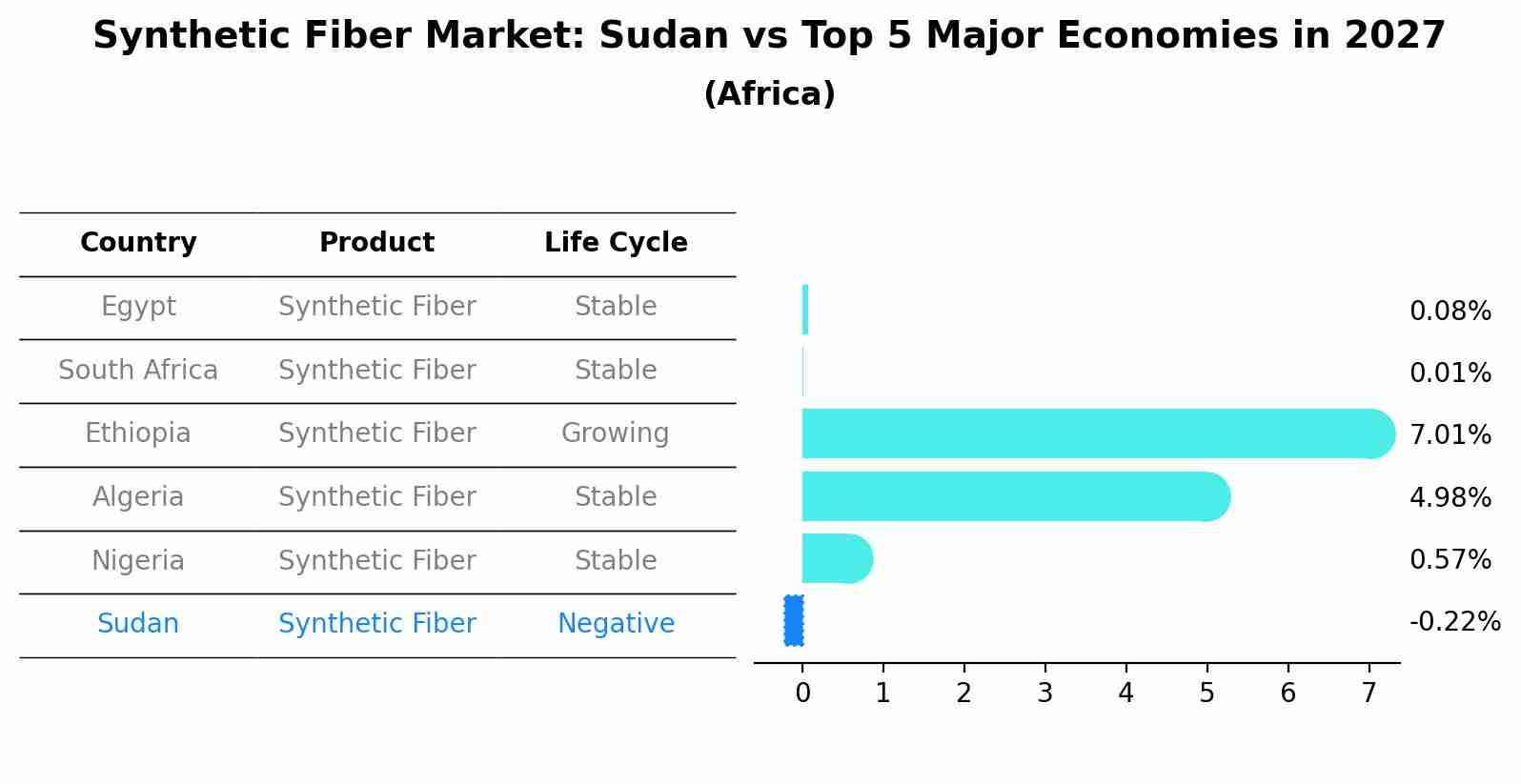 Synthetic Fiber Market: Sudan vs Top 5 Major Economies in 2027
(Africa)

| Country | Product | Life Cycle |
|---|---|---|
| Egypt | Synthetic Fiber | Stable |
| South Africa | Synthetic Fiber | Stable |
| Ethiopia | Synthetic Fiber | Growing |
| Algeria | Synthetic Fiber | Stable |
| Nigeria | Synthetic Fiber | Stable |
| Sudan | Synthetic Fiber | Negative |

0.08%
0.01%
7.01%
4.98%
0.57%
-0.22%

0 1 2 3 4 5 6 7